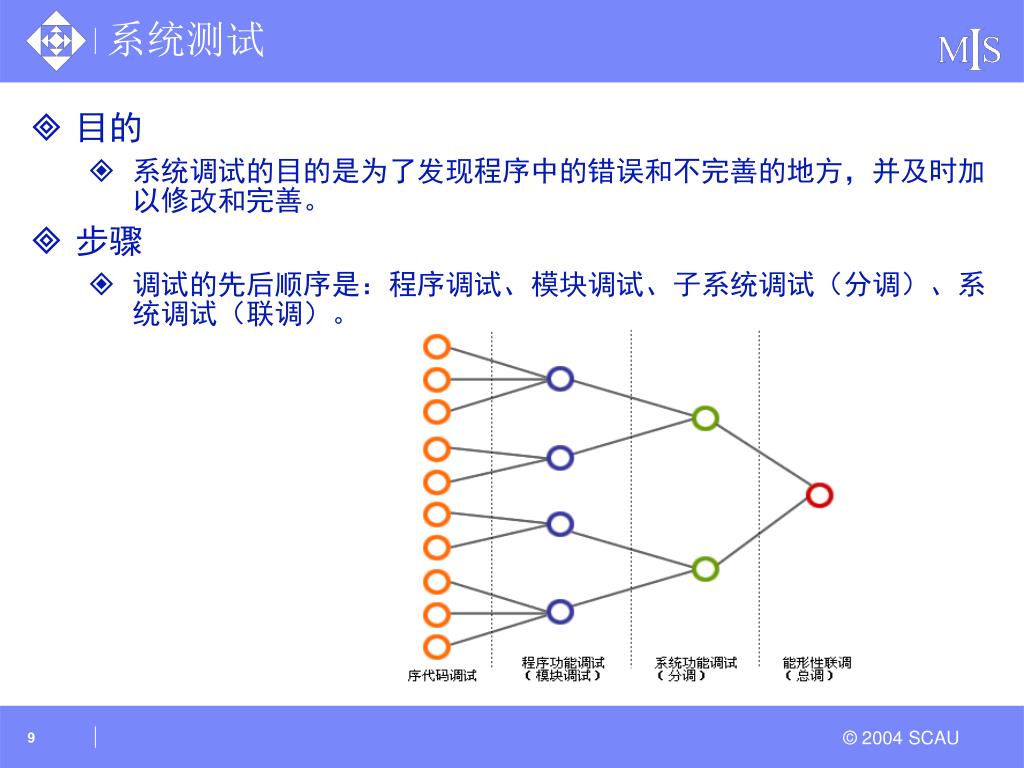 系统测试

MIS

目的

系统调试的目的是为了发现程序中的错误和不完善的地方，并及时加以修改和完善。

步骤

调试的先后顺序是：程序调试、模块调试、子系统调试（分调）、系统调试（联调）。

序代码调试

程序功能调试（模块调试）

系统功能调试（分调）

能形性联调（总调）

9

© 2004 SCAU